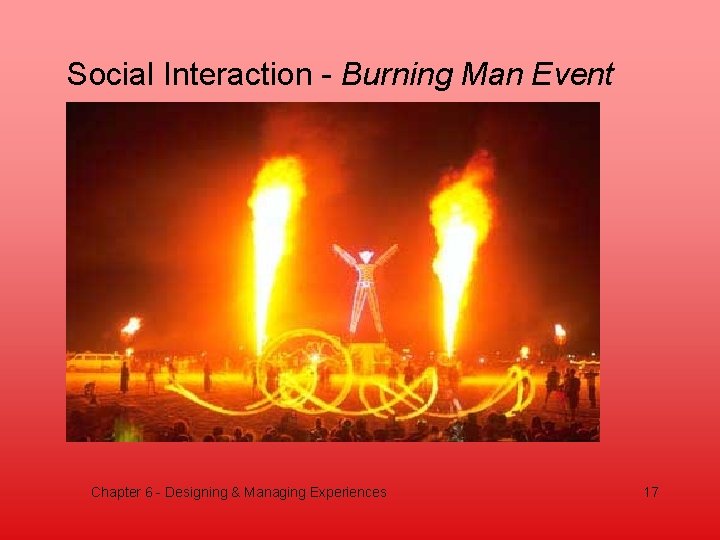 Social Interaction - Burning Man Event

Chapter 6 - Designing & Managing Experiences

17